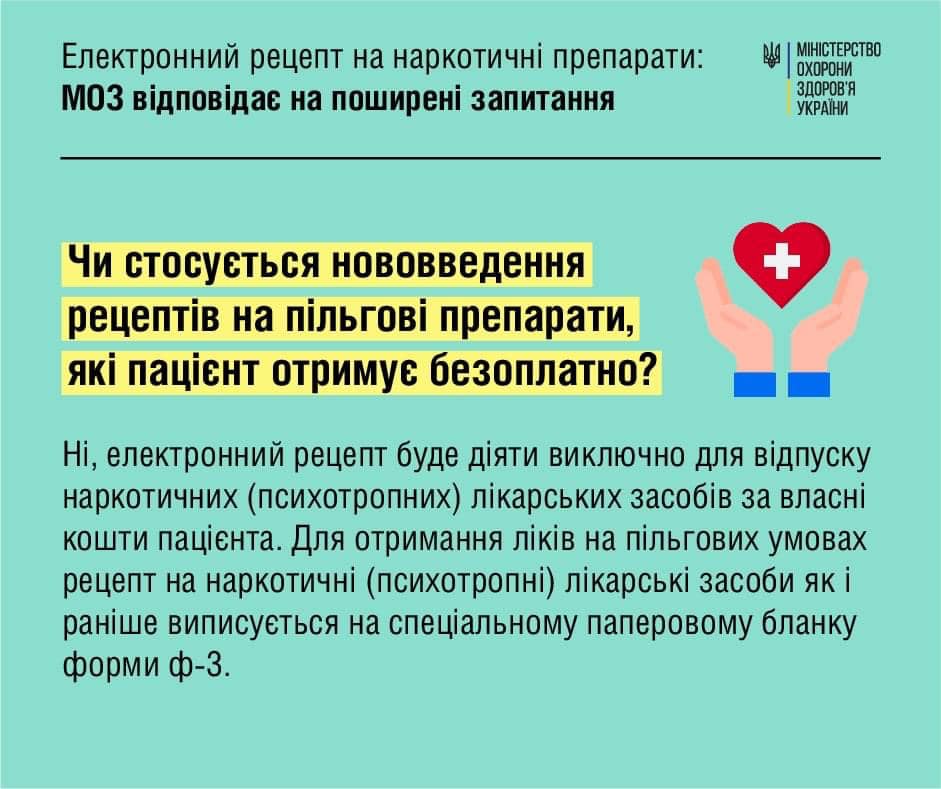 Електронний рецепт на наркотичні препарати:
МОЗ відповідає на поширені запитання

МІНІСТЕРСТВО ОХОРОНИ ЗДОРОВ'Я УКРАЇНИ

Чи стосується нововведення рецептів на пільгові препарати, які пацієнт отримує безоплатно?

Ні, електронний рецепт буде діяти виключно для відпуску наркотичних (психотропних) лікарських засобів за власні кошти пацієнта. Для отримання ліків на пільгових умовах рецепт на наркотичні (психотропні) лікарські засоби як і раніше виписується на спеціальному паперовому бланку форми ф-3.